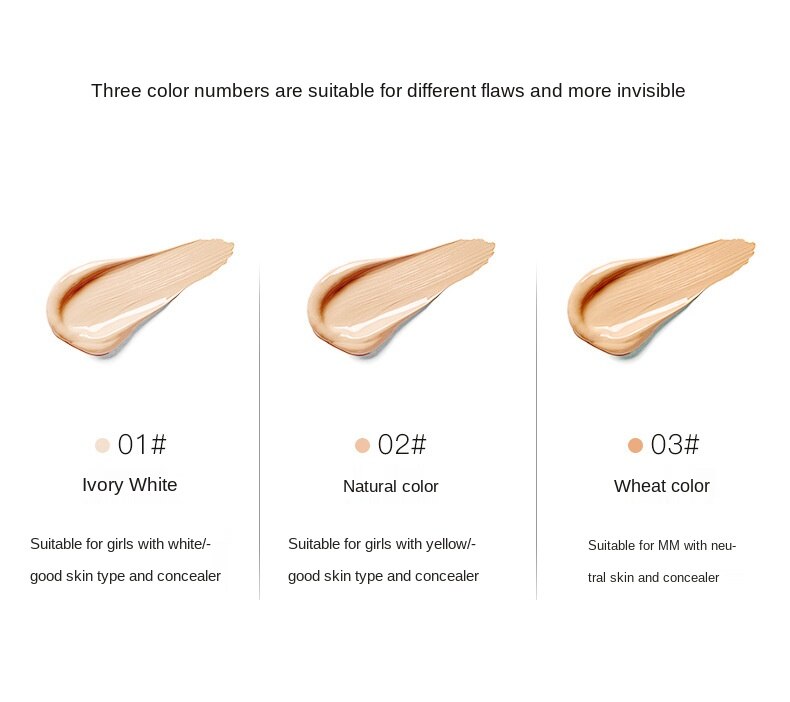 Three color numbers are suitable for different flaws and more invisible

01#
Ivory White
Suitable for girls with white/-good skin type and concealer

02#
Natural color
Suitable for girls with yellow/-good skin type and concealer

03#
Wheat color
Suitable for MM with neutral skin and concealer